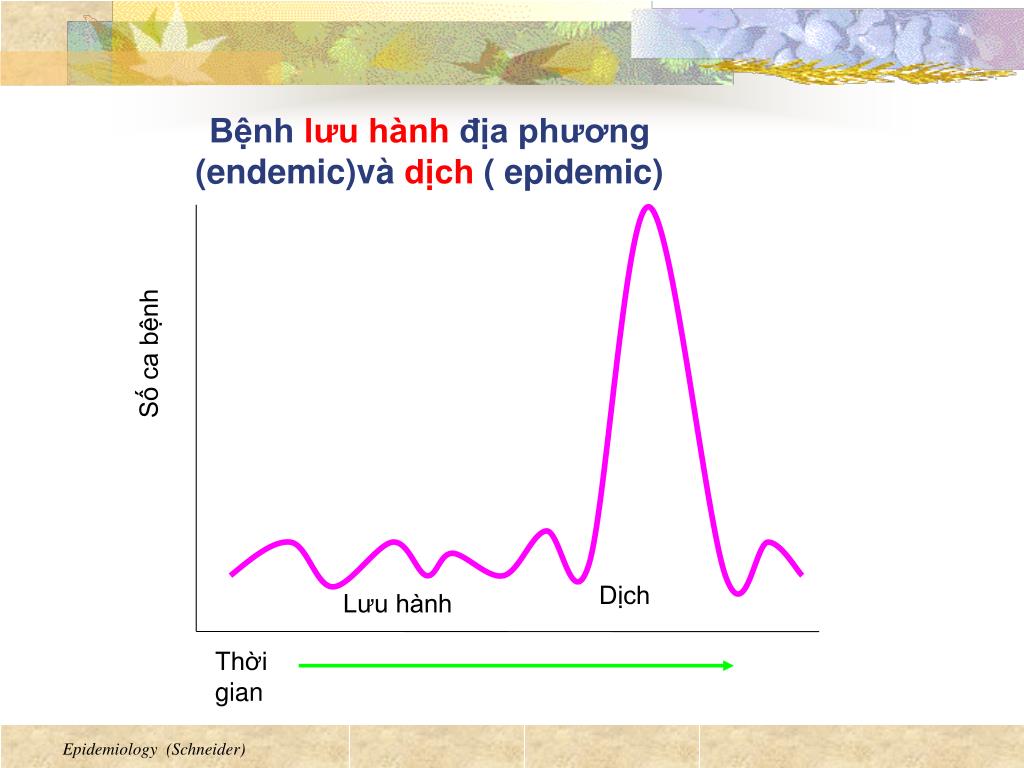 Bệnh lưu hành địa phương (endemic)và dịch ( epidemic)

Số ca bệnh

Lưu hành

Dịch

Thời gian

Epidemiology (Schneider)